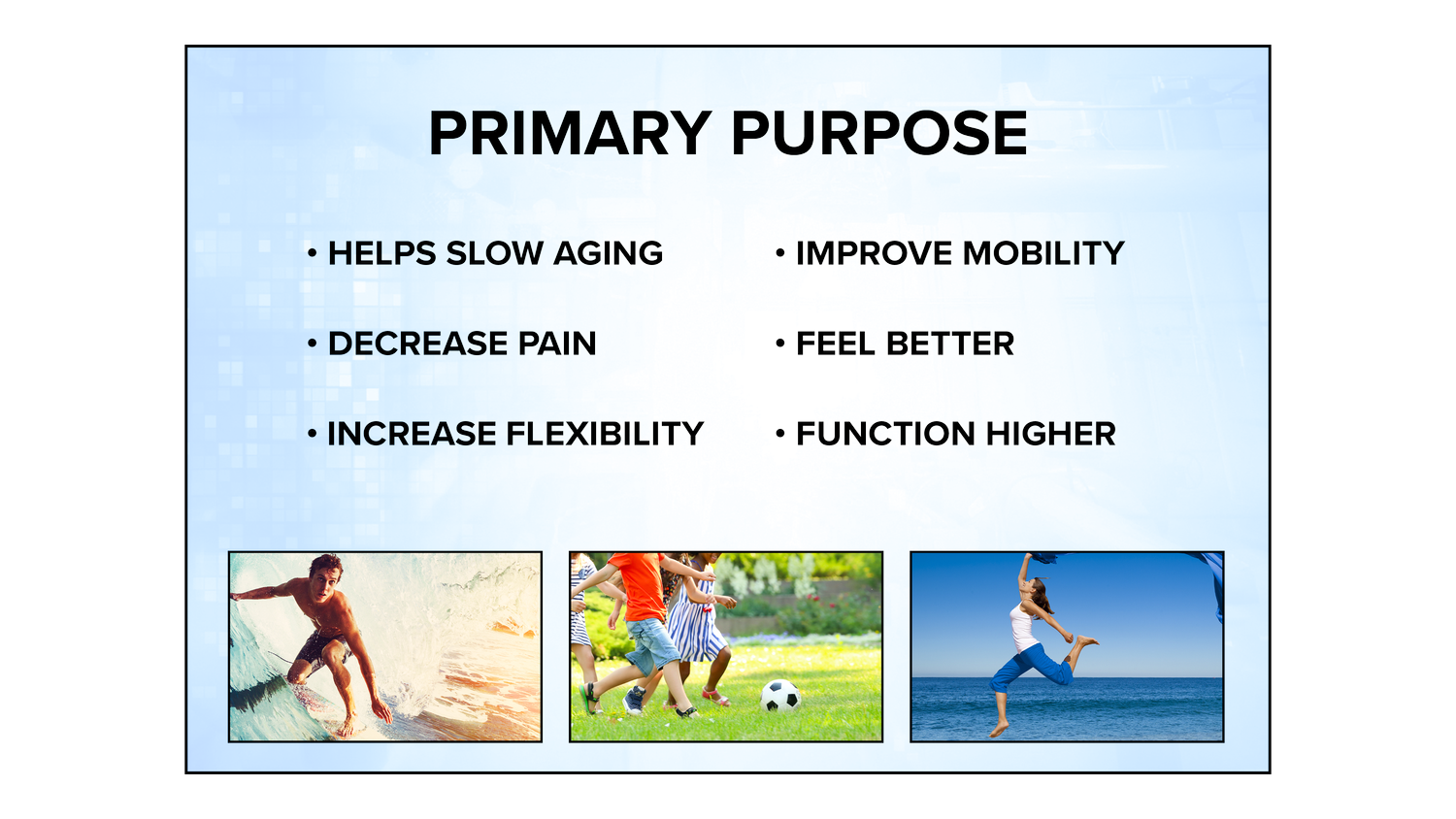 PRIMARY PURPOSE

• HELPS SLOW AGING

• DECREASE PAIN

• INCREASE FLEXIBILITY

• IMPROVE MOBILITY

• FEEL BETTER

• FUNCTION HIGHER